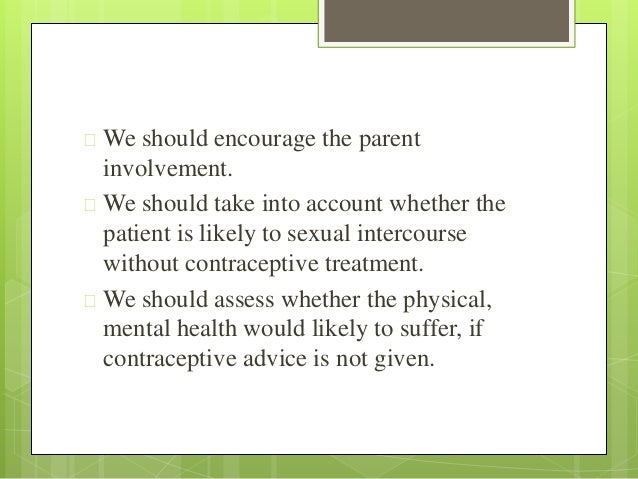 We should encourage the parent involvement.

We should take into account whether the patient is likely to sexual intercourse without contraceptive treatment.

We should assess whether the physical, mental health would likely to suffer, if contraceptive advice is not given.